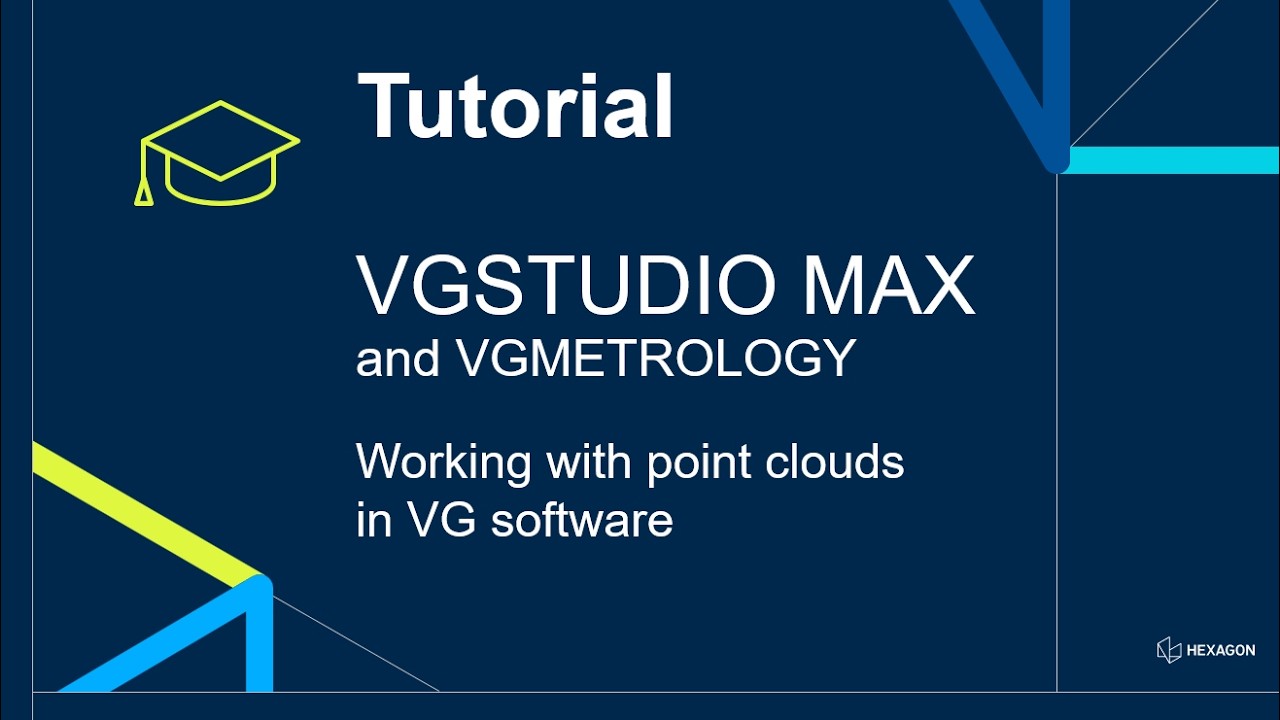 Tutorial

VGSTUDIO MAX
and VGMETROLOGY

Working with point clouds in VG software

HEXAGON